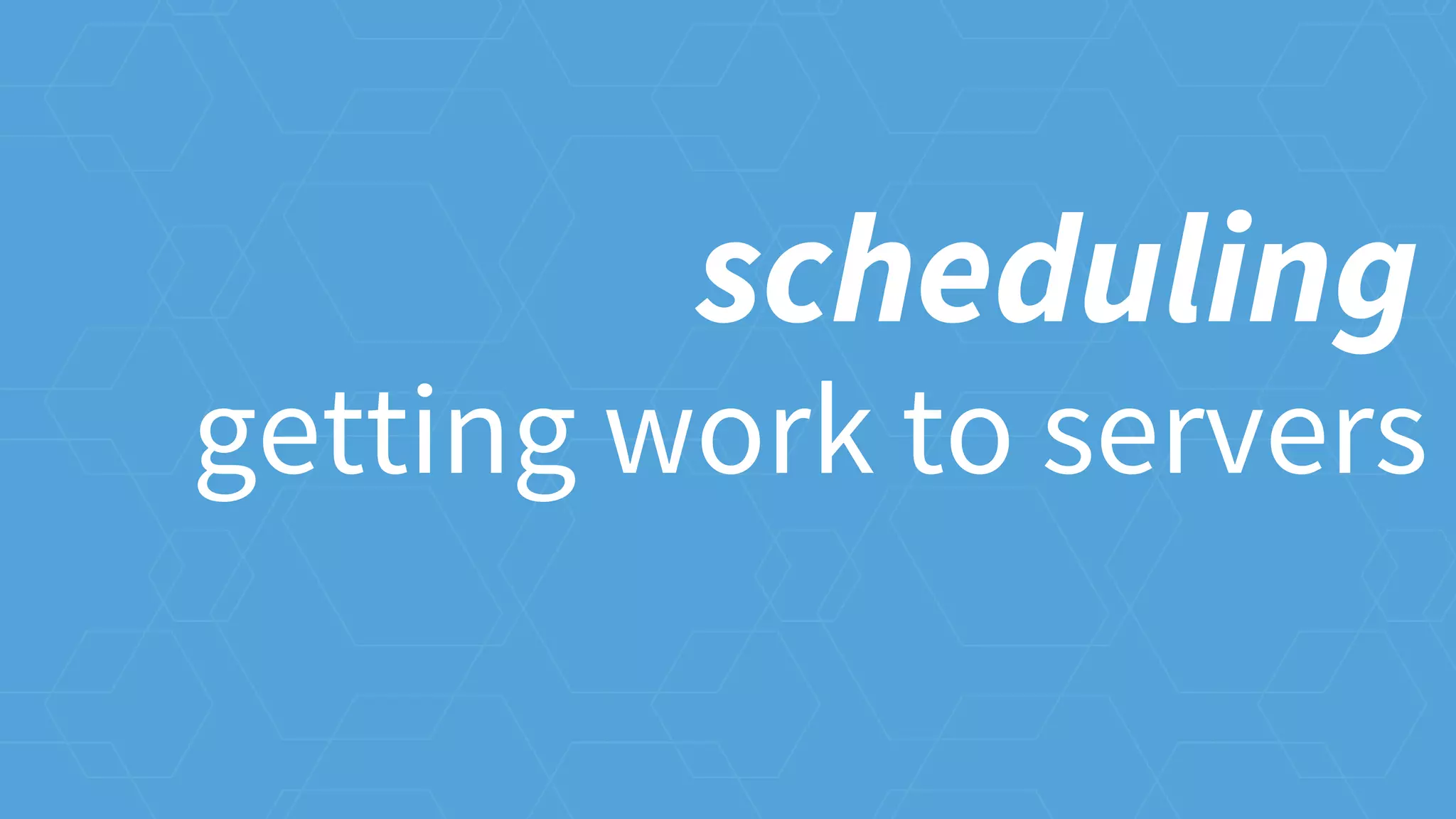 scheduling
getting work to servers